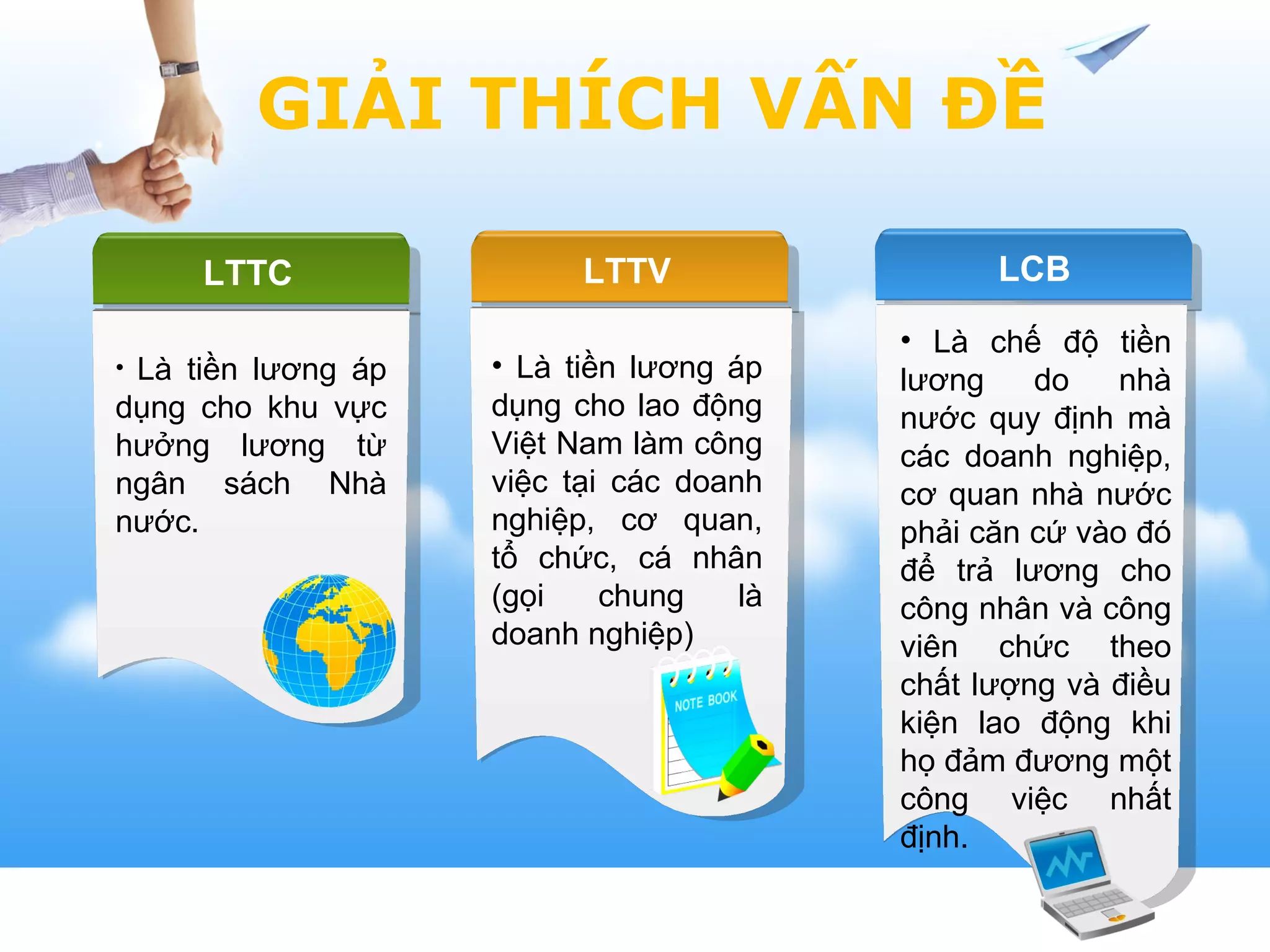 GIẢI THÍCH VẤN ĐỀ

LTTC

• Là tiền lương áp dụng cho khu vực hưởng lương từ ngân sách Nhà nước.

LTTV

• Là tiền lương áp dụng cho lao động Việt Nam làm công việc tại các doanh nghiệp, cơ quan, tổ chức, cá nhân (gọi chung là doanh nghiệp)

NOTE BOOK

LCB

• Là chế độ tiền lương do nhà nước quy định mà các doanh nghiệp, cơ quan nhà nước phải căn cứ vào đó để trả lương cho công nhân và công viên chức theo chất lượng và điều kiện lao động khi họ đảm đương một công việc nhất định.